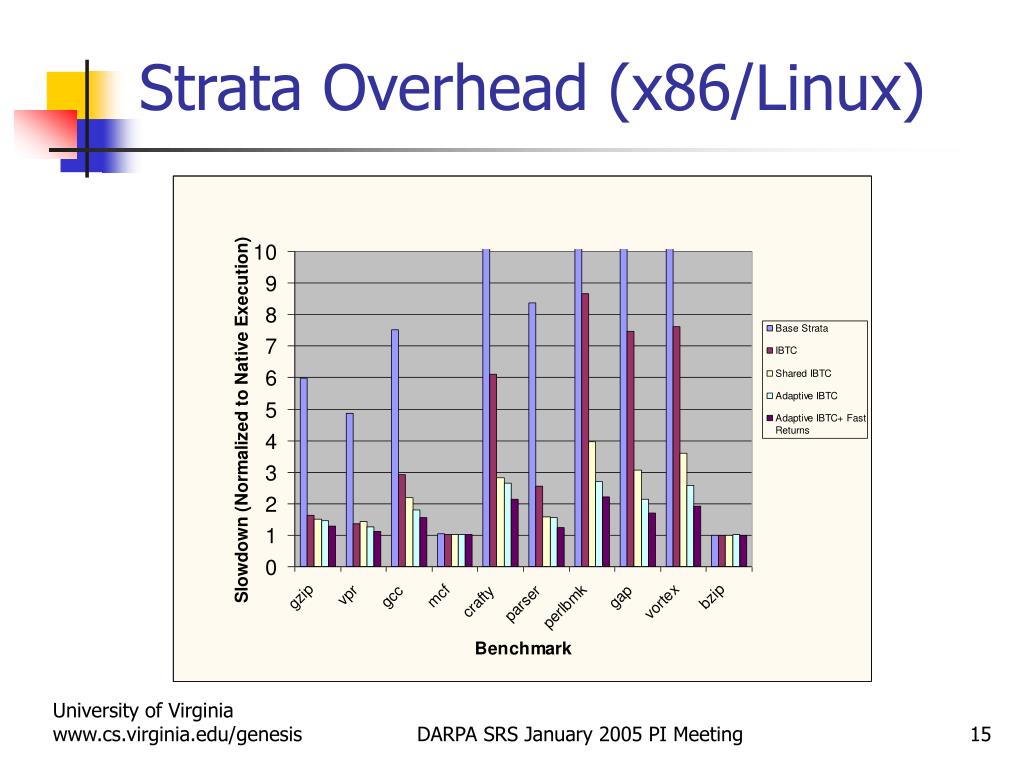 Strata Overhead (x86/Linux)

Slowdown (Normalized to Native Execution)

10
9
8
7
6
5
4
3
2
1
0

gzip
vpr
gcc
mcf
crafty
parser
perlbmk
gap
vortex
bzip

Benchmark

Base Strata
IBTC
Shared IBTC
Adaptive IBTC
Adaptive IBTC+ Fast Returns

University of Virginia
www.cs.virginia.edu/genesis

DARPA SRS January 2005 PI Meeting

15